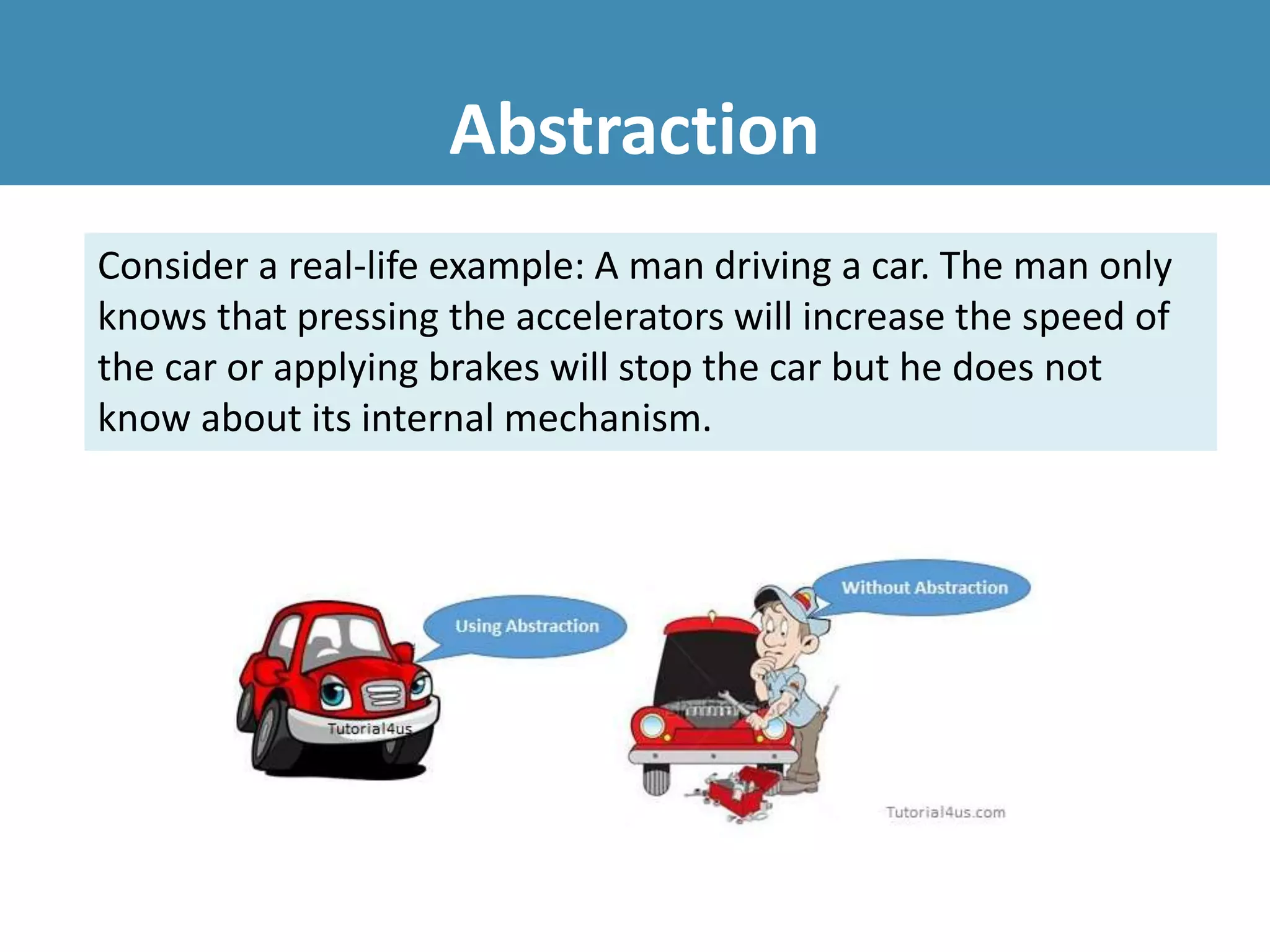 Abstraction

Consider a real-life example: A man driving a car. The man only knows that pressing the accelerators will increase the speed of the car or applying brakes will stop the car but he does not know about its internal mechanism.

Using Abstraction

Tutorial4us

Without Abstraction

Tutorial4us.com